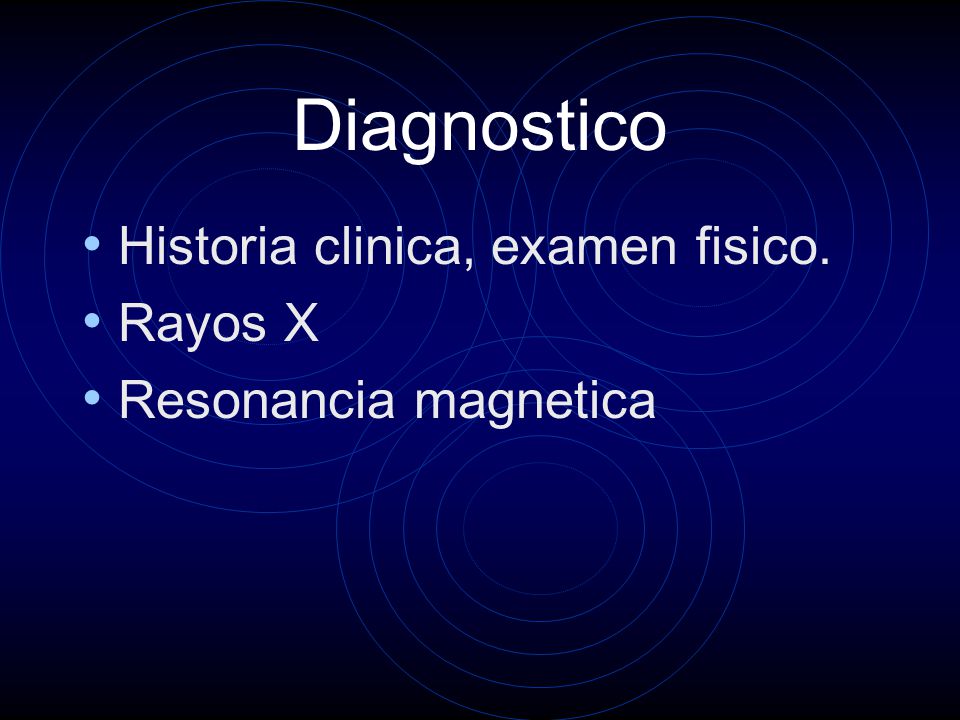 Diagnostico

• Historia clinica, examen fisico.
• Rayos X
• Resonancia magnetica